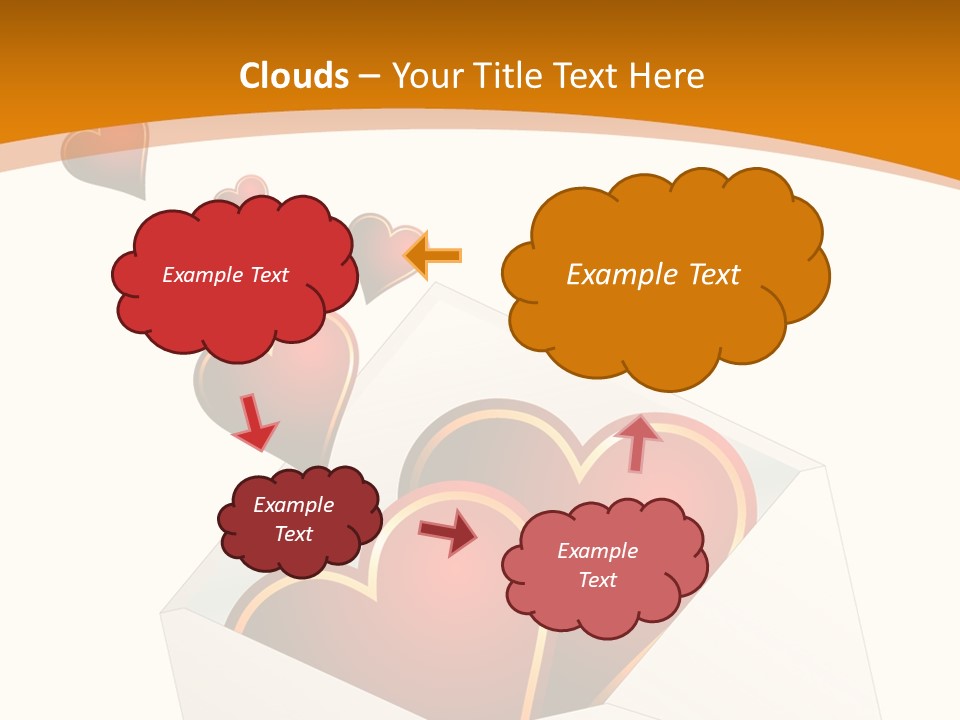 Clouds – Your Title Text Here

Example Text

Example Text

Example Text

Example Text